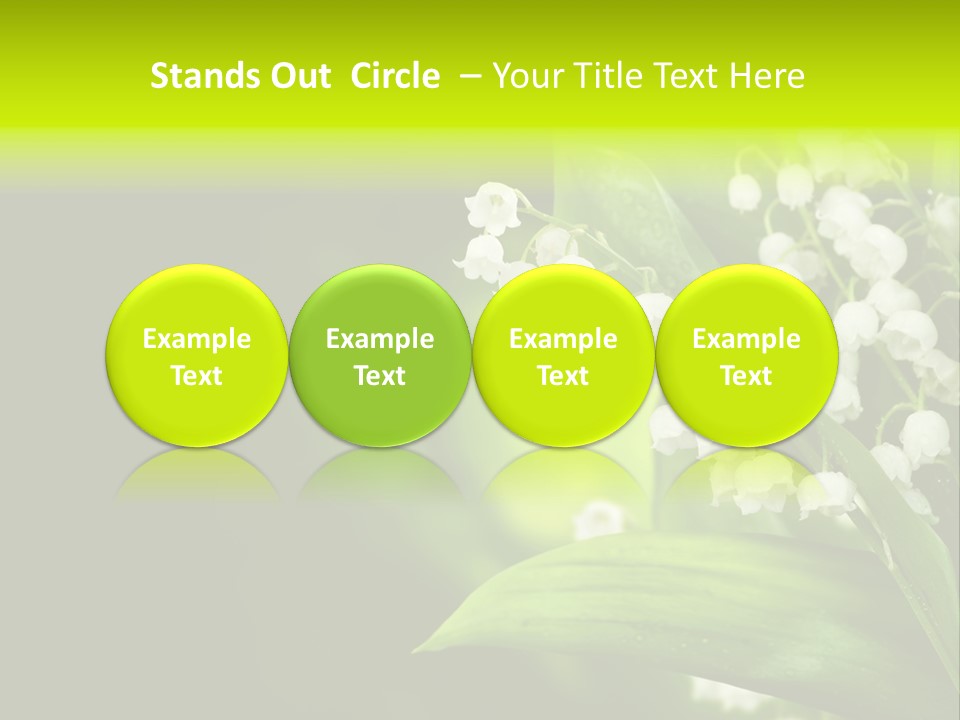 Stands Out Circle – Your Title Text Here

Example Text

Example Text

Example Text

Example Text